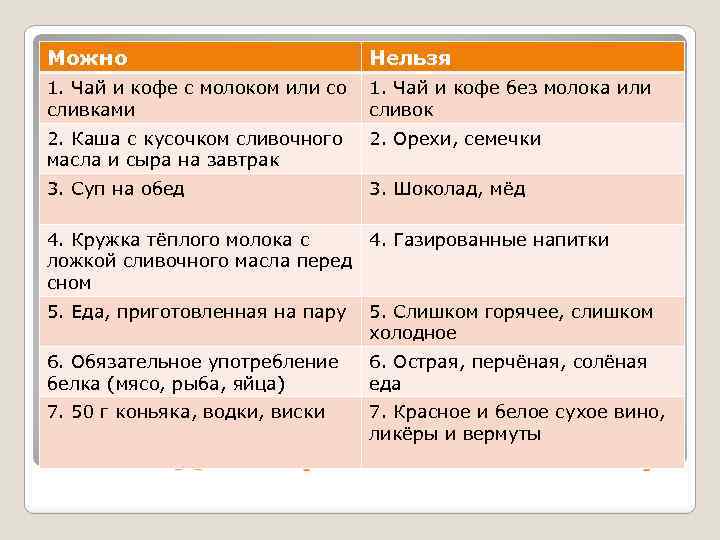 | Можно | Нельзя |
|---|---|
| 1. Чай и кофе с молоком или со сливками | 1. Чай и кофе без молока или сливок |
| 2. Каша с кусочком сливочного масла и сыра на завтрак | 2. Орехи, семечки |
| 3. Суп на обед | 3. Шоколад, мёд |
| 4. Кружка тёплого молока с ложкой сливочного масла перед сном | 4. Газированные напитки |
| 5. Еда, приготовленная на пару | 5. Слишком горячее, слишком холодное |
| 6. Обязательное употребление белка (мясо, рыба, яйца) | 6. Острая, перчёная, солёная еда |
| 7. 50 г коньяка, водки, виски | 7. Красное и белое сухое вино, ликёры и вермуты |